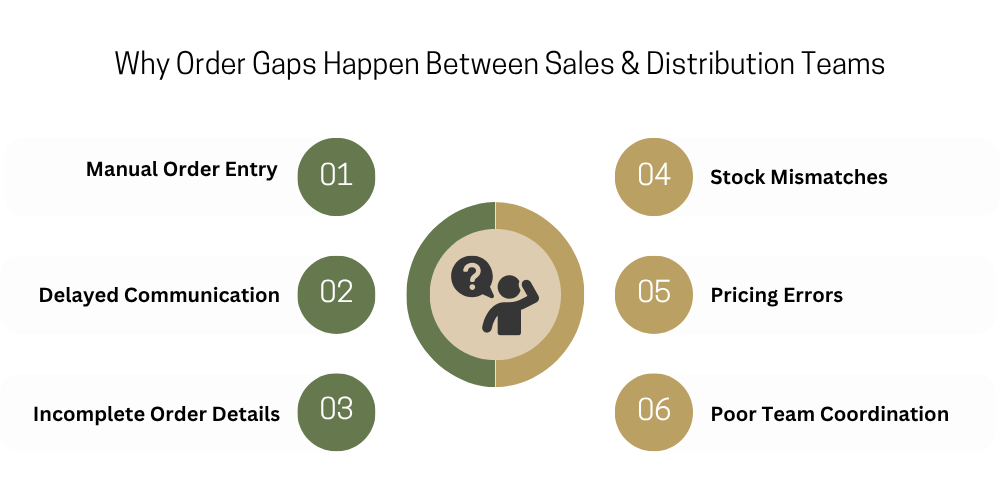 Why Order Gaps Happen Between Sales & Distribution Teams

Manual Order Entry 01

Delayed Communication 02

Incomplete Order Details 03

04 Stock Mismatches

05 Pricing Errors

06 Poor Team Coordination